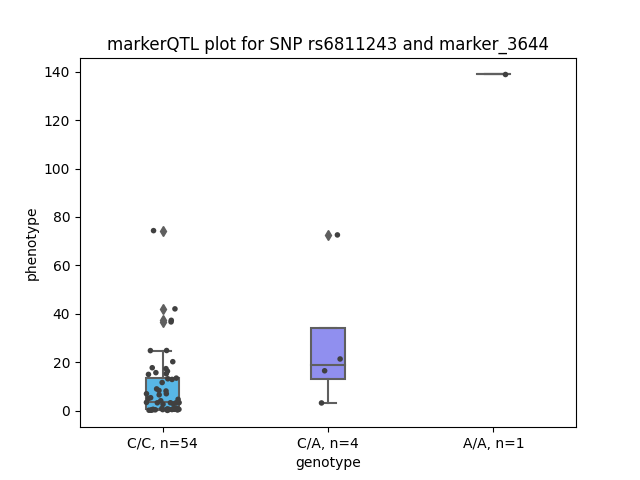 markerQTL plot for SNP rs6811243 and marker_3644

phenotype

140
120
100
80
60
40
20
0

C/C, n=54
C/A, n=4
A/A, n=1

genotype